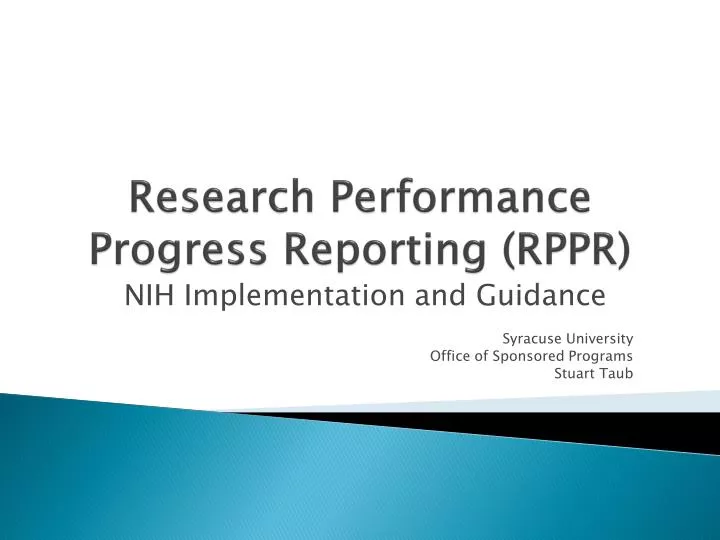 Research Performance Progress Reporting (RPPR)

NIH Implementation and Guidance

Syracuse University
Office of Sponsored Programs
Stuart Taub